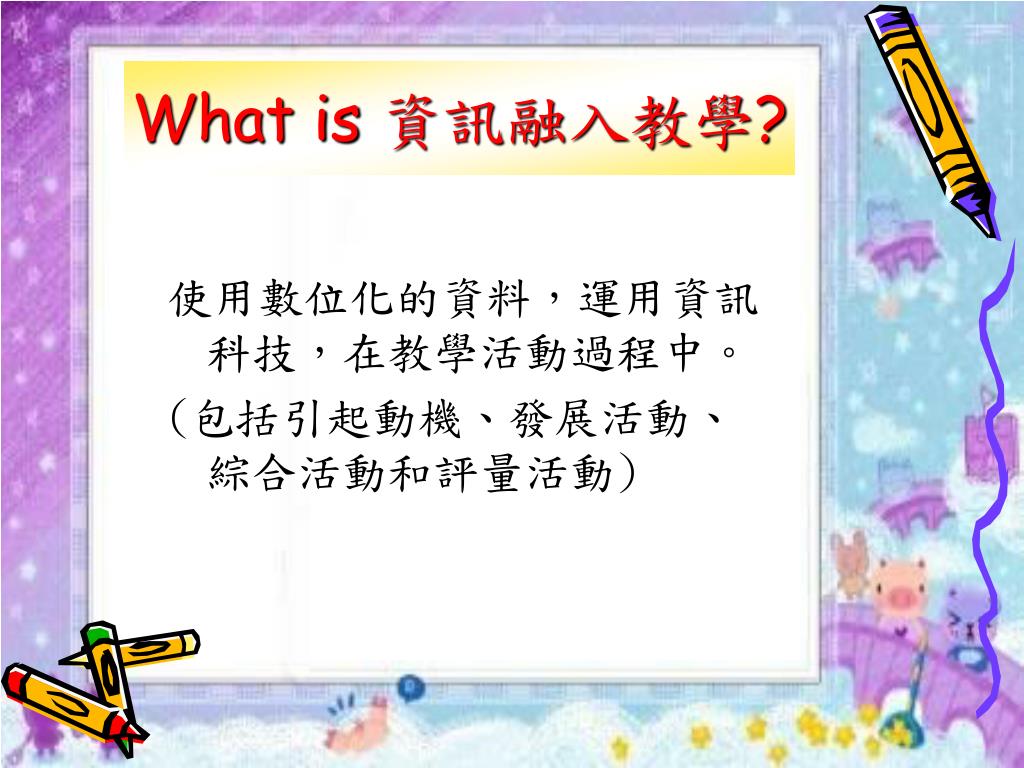 What is 資訊融入教學?

使用數位化的資料，運用資訊科技，在教學活動過程中。

（包括引起動機、發展活動、綜合活動和評量活動）